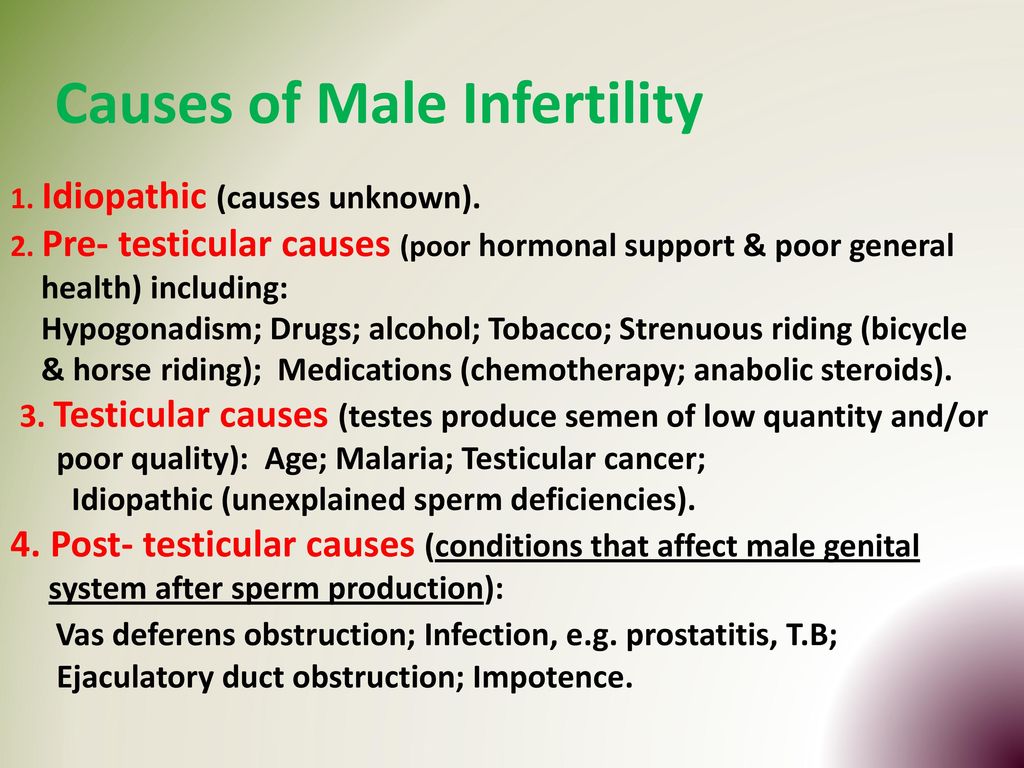 Causes of Male Infertility

1. Idiopathic (causes unknown).
2. Pre- testicular causes (poor hormonal support & poor general health) including:
Hypogonadism; Drugs; alcohol; Tobacco; Strenuous riding (bicycle & horse riding); Medications (chemotherapy; anabolic steroids).
3. Testicular causes (testes produce semen of low quantity and/or poor quality): Age; Malaria; Testicular cancer;
Idiopathic (unexplained sperm deficiencies).
4. Post- testicular causes (conditions that affect male genital system after sperm production):
Vas deferens obstruction; Infection, e.g. prostatitis, T.B;
Ejaculatory duct obstruction; Impotence.